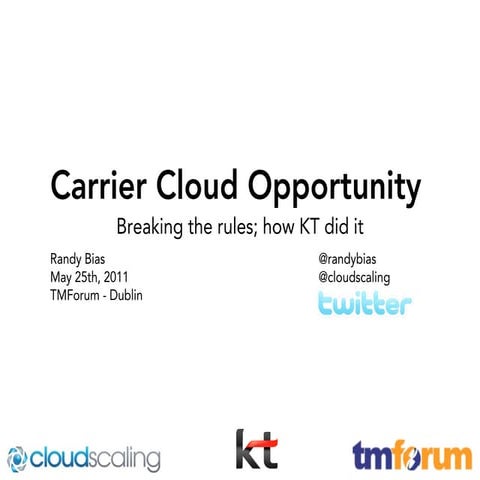 Carrier Cloud Opportunity

Breaking the rules; how KT did it

Randy Bias
May 25th, 2011
TMForum - Dublin

@randybias
@cloudscaling
twitter

cloudscaling

kt

tmforum